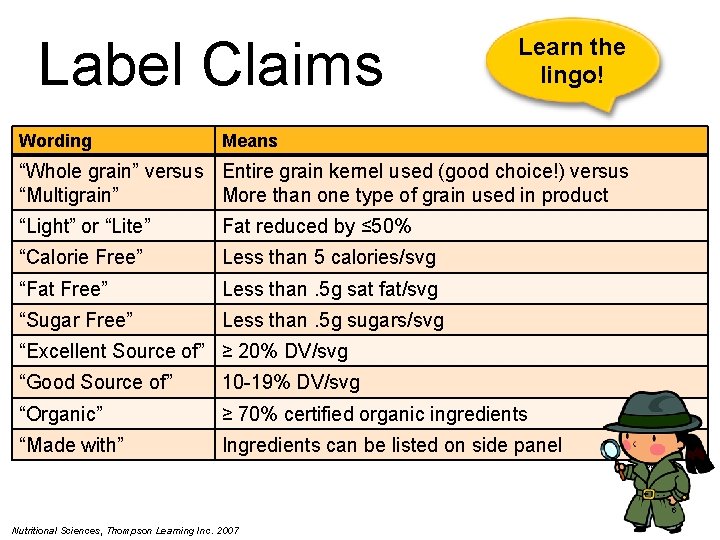 Label Claims

Learn the lingo!

| Wording | Means |
|---|---|
| “Whole grain” versus “Multigrain” | Entire grain kernel used (good choice!) versus More than one type of grain used in product |
| “Light” or “Lite” | Fat reduced by ≤50% |
| “Calorie Free” | Less than 5 calories/svg |
| “Fat Free” | Less than .5g sat fat/svg |
| “Sugar Free” | Less than .5g sugars/svg |
| “Excellent Source of” | ≥ 20% DV/svg |
| “Good Source of” | 10-19% DV/svg |
| “Organic” | ≥ 70% certified organic ingredients |
| “Made with” | Ingredients can be listed on side panel |

Nutritional Sciences, Thompson Learning Inc. 2007